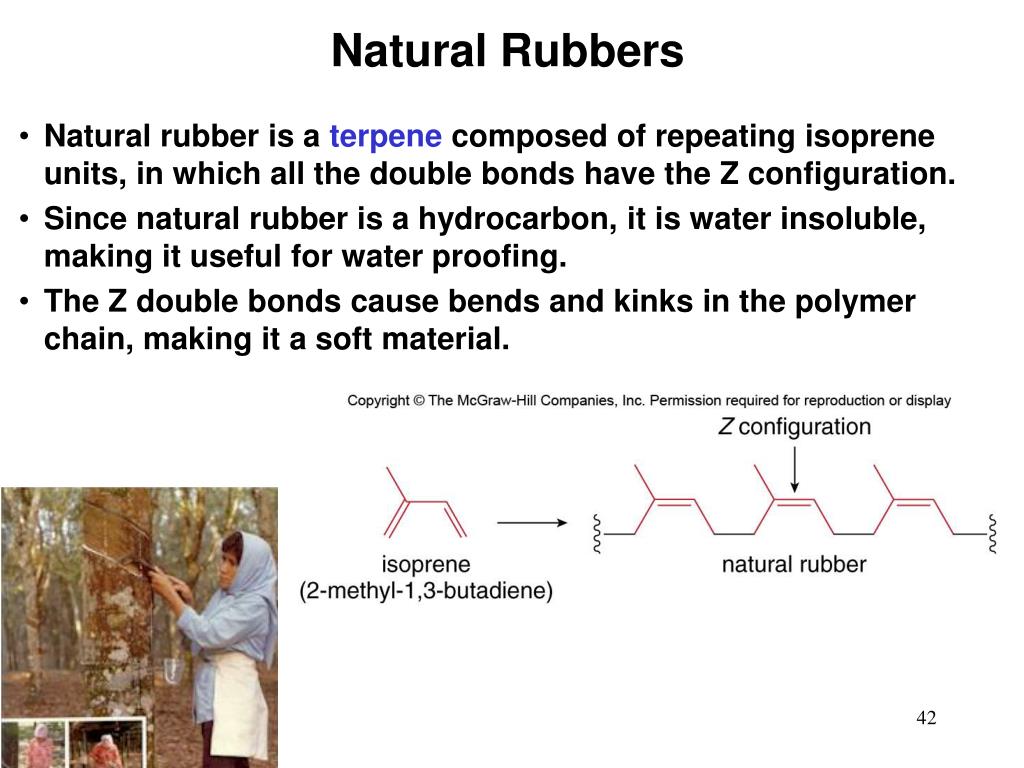 Natural Rubbers

• Natural rubber is a terpene composed of repeating isoprene units, in which all the double bonds have the Z configuration.

• Since natural rubber is a hydrocarbon, it is water insoluble, making it useful for water proofing.

• The Z double bonds cause bends and kinks in the polymer chain, making it a soft material.

Copyright © The McGraw-Hill Companies, Inc. Permission required for reproduction or display

Z configuration

isoprene
(2-methyl-1,3-butadiene)

natural rubber

42